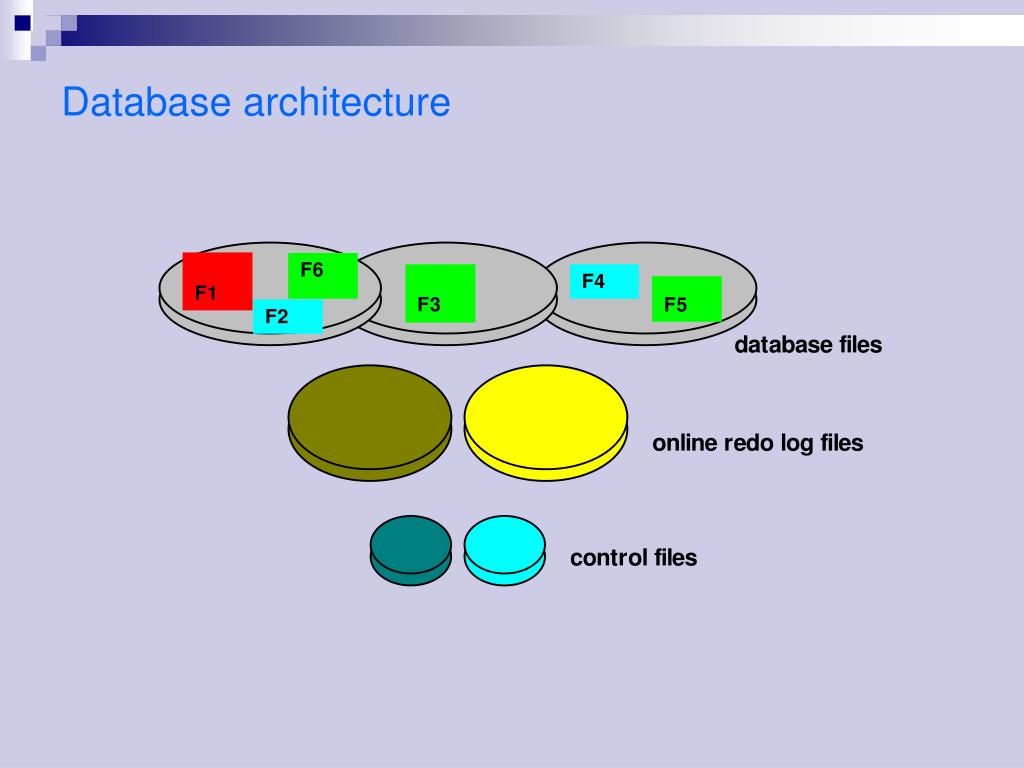 Database architecture

F1
F6
F2
F3
F4
F5

database files

online redo log files

control files